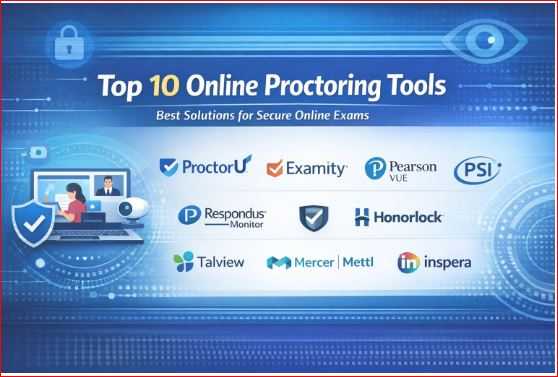 Top 10 Online Proctoring Tools

Best Solutions for Secure Online Exams

ProctorU

Examity

Pearson VUE

PSI

Respondus Monitor

Honorlock

Talview

Mercer | Mettl

inspera